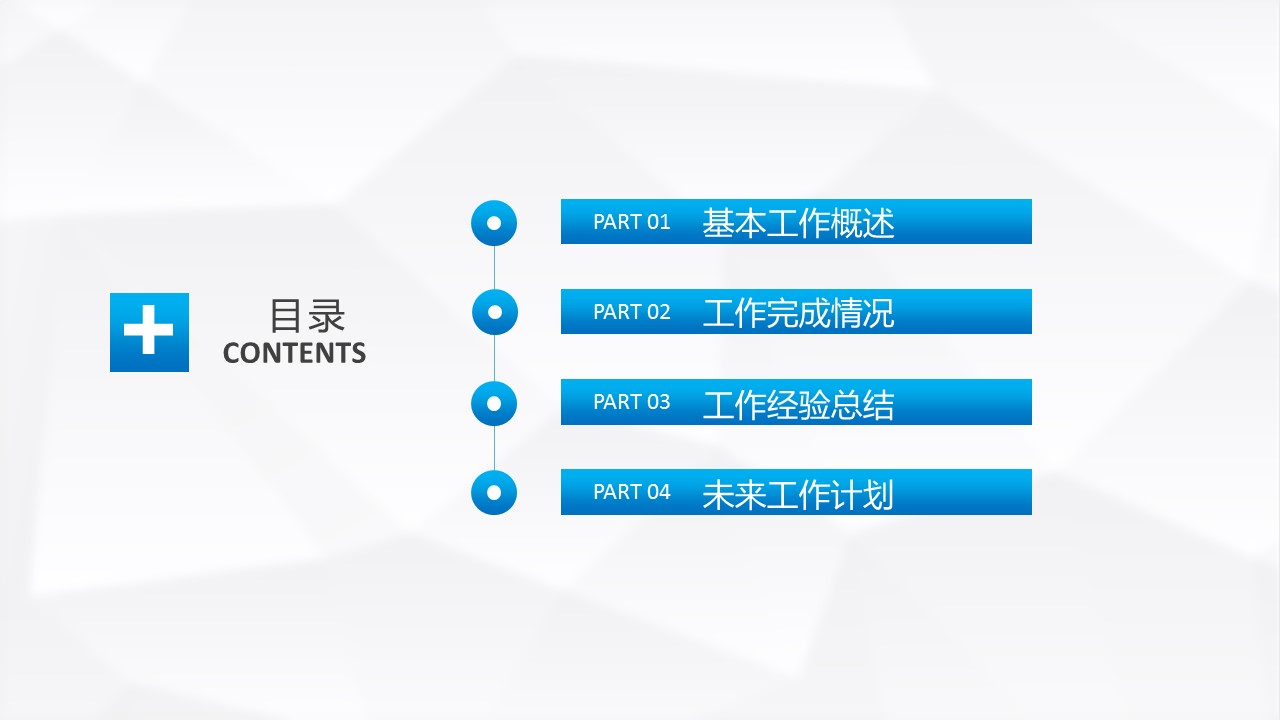 目录
CONTENTS

PART 01 基本工作概述

PART 02 工作完成情况

PART 03 工作经验总结

PART 04 未来工作计划